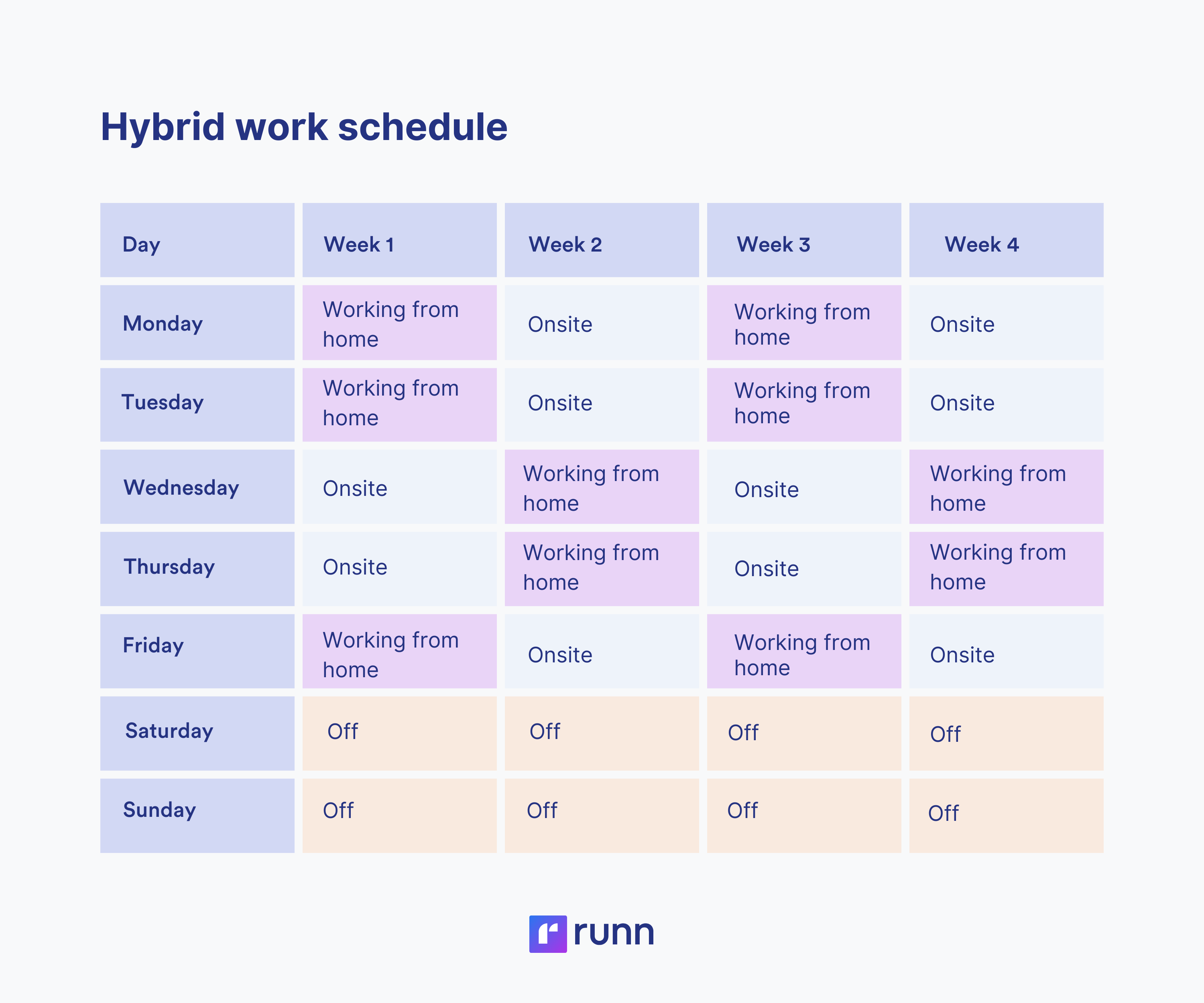 Hybrid work schedule

| Day | Week 1 | Week 2 | Week 3 | Week 4 |
|---|---|---|---|---|
| Monday | Working from home | Onsite | Working from home | Onsite |
| Tuesday | Working from home | Onsite | Working from home | Onsite |
| Wednesday | Onsite | Working from home | Onsite | Working from home |
| Thursday | Onsite | Working from home | Onsite | Working from home |
| Friday | Working from home | Onsite | Working from home | Onsite |
| Saturday | Off | Off | Off | Off |
| Sunday | Off | Off | Off | Off |

runn